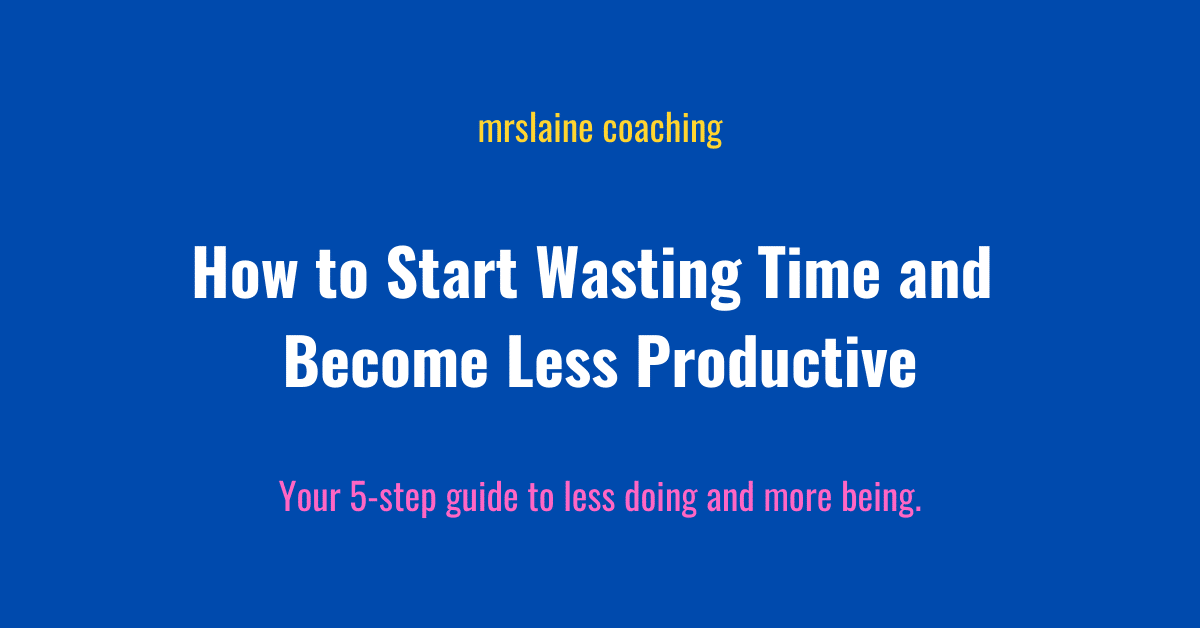 mrslaine coaching

How to Start Wasting Time and Become Less Productive

Your 5-step guide to less doing and more being.